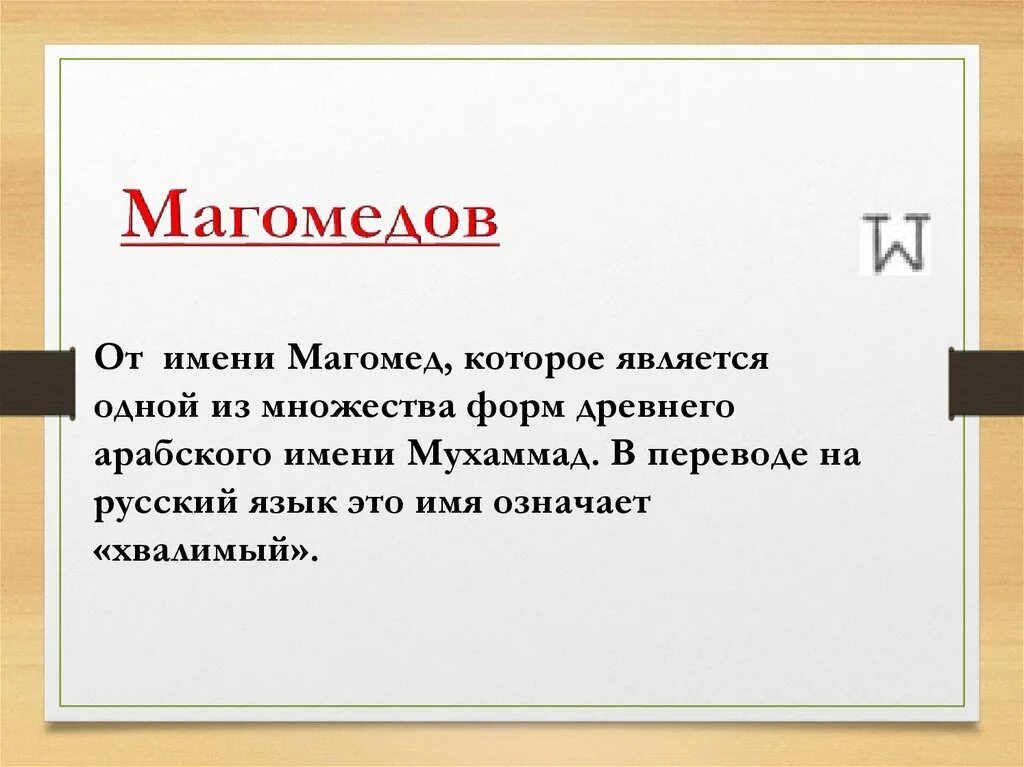 Магомедов

W

От имени Магомед, которое является одной из множества форм древнего арабского имени Мухаммад. В переводе на русский язык это имя означает «хвалимый».